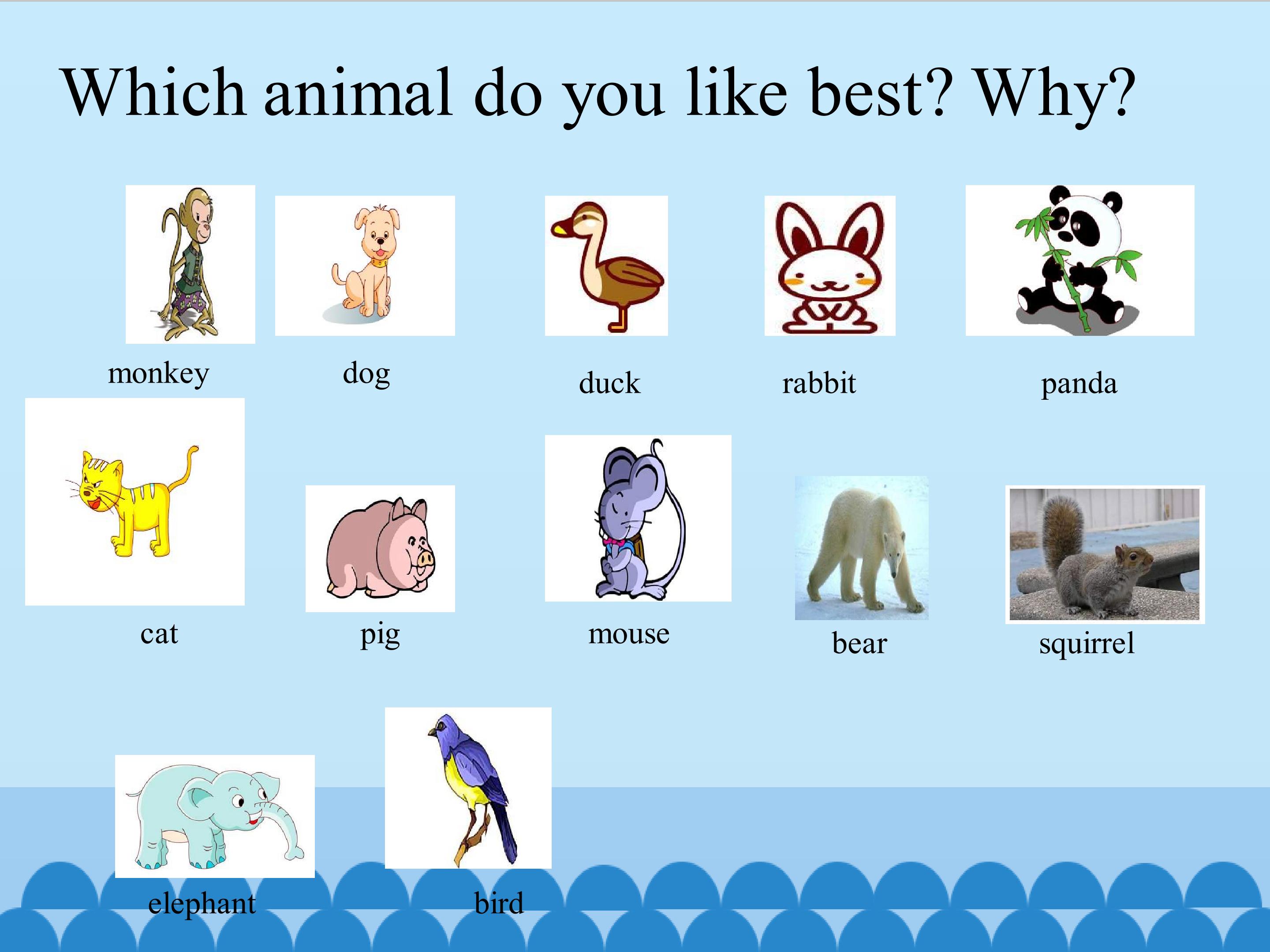 Which animal do you like best? Why?

monkey

dog

duck

rabbit

panda

cat

pig

mouse

bear

squirrel

elephant

bird